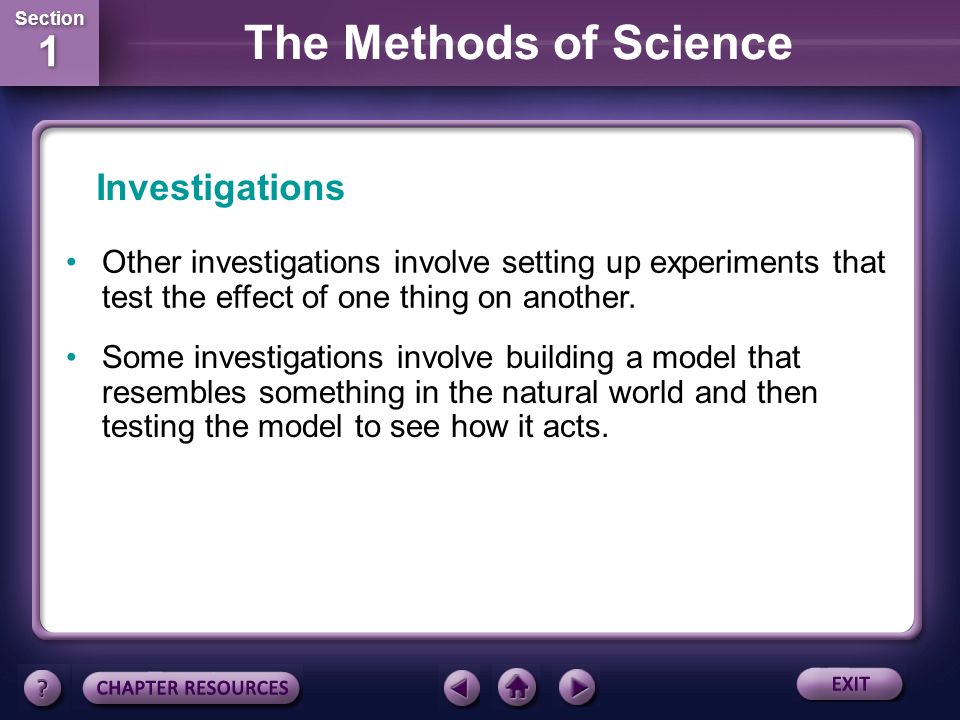 Section
1

The Methods of Science

Investigations

• Other investigations involve setting up experiments that test the effect of one thing on another.

• Some investigations involve building a model that resembles something in the natural world and then testing the model to see how it acts.

?

CHAPTER RESOURCES

EXIT